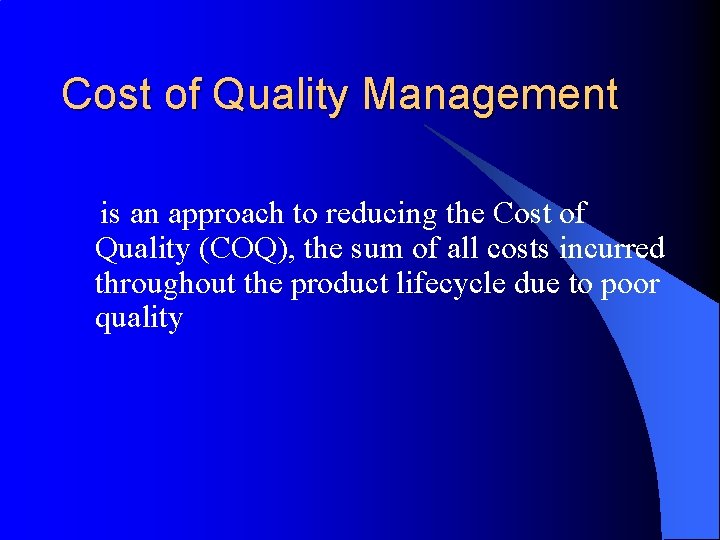 Cost of Quality Management

is an approach to reducing the Cost of Quality (COQ), the sum of all costs incurred throughout the product lifecycle due to poor quality